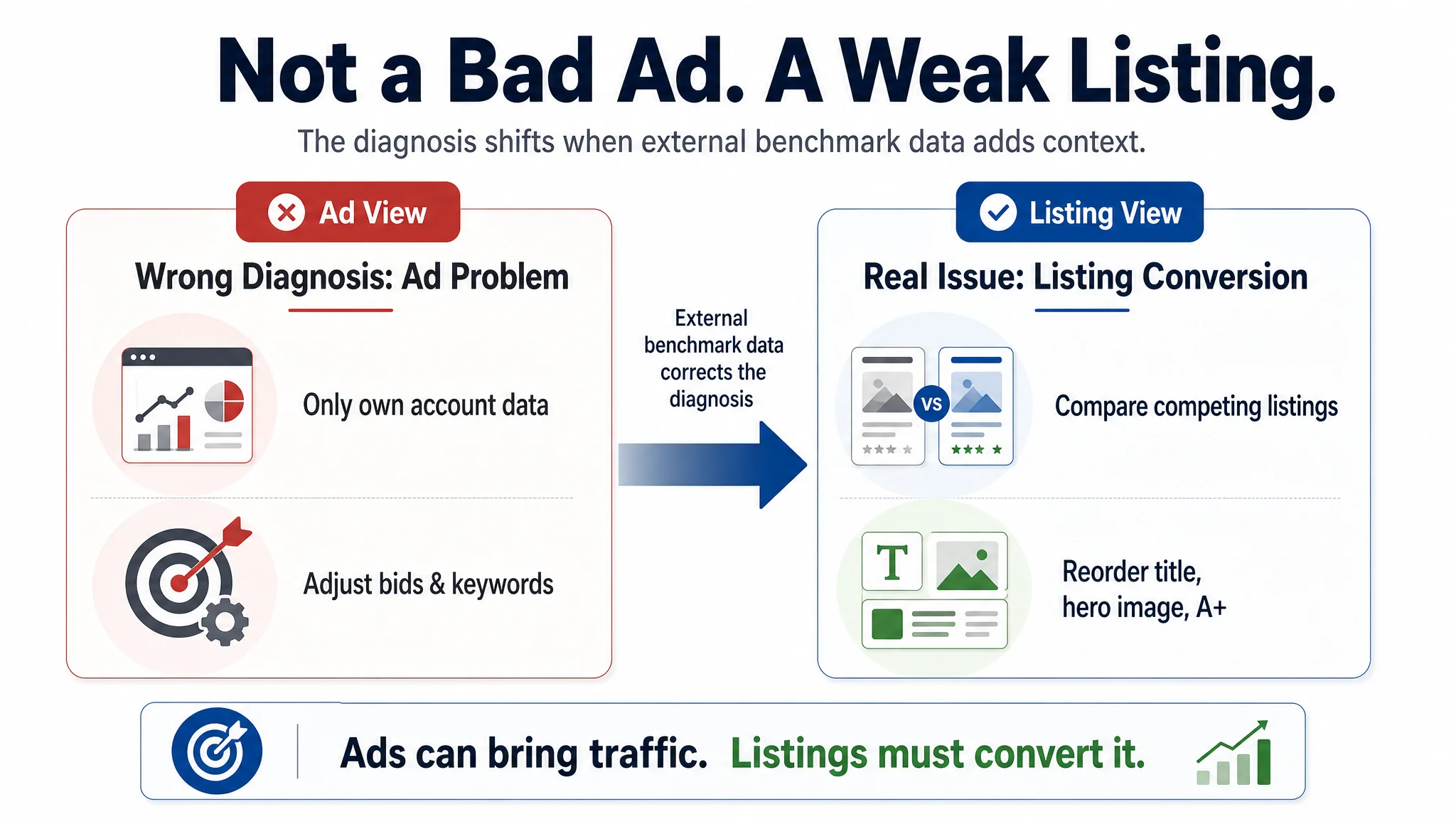 Not a Bad Ad. A Weak Listing.

The diagnosis shifts when external benchmark data adds context.

Ad View

Wrong Diagnosis: Ad Problem

Only own account data

Adjust bids & keywords

External benchmark data corrects the diagnosis

Listing View

Real Issue: Listing Conversion

VS

Compare competing listings

T

Reorder title, hero image, A+

Ads can bring traffic. Listings must convert it.